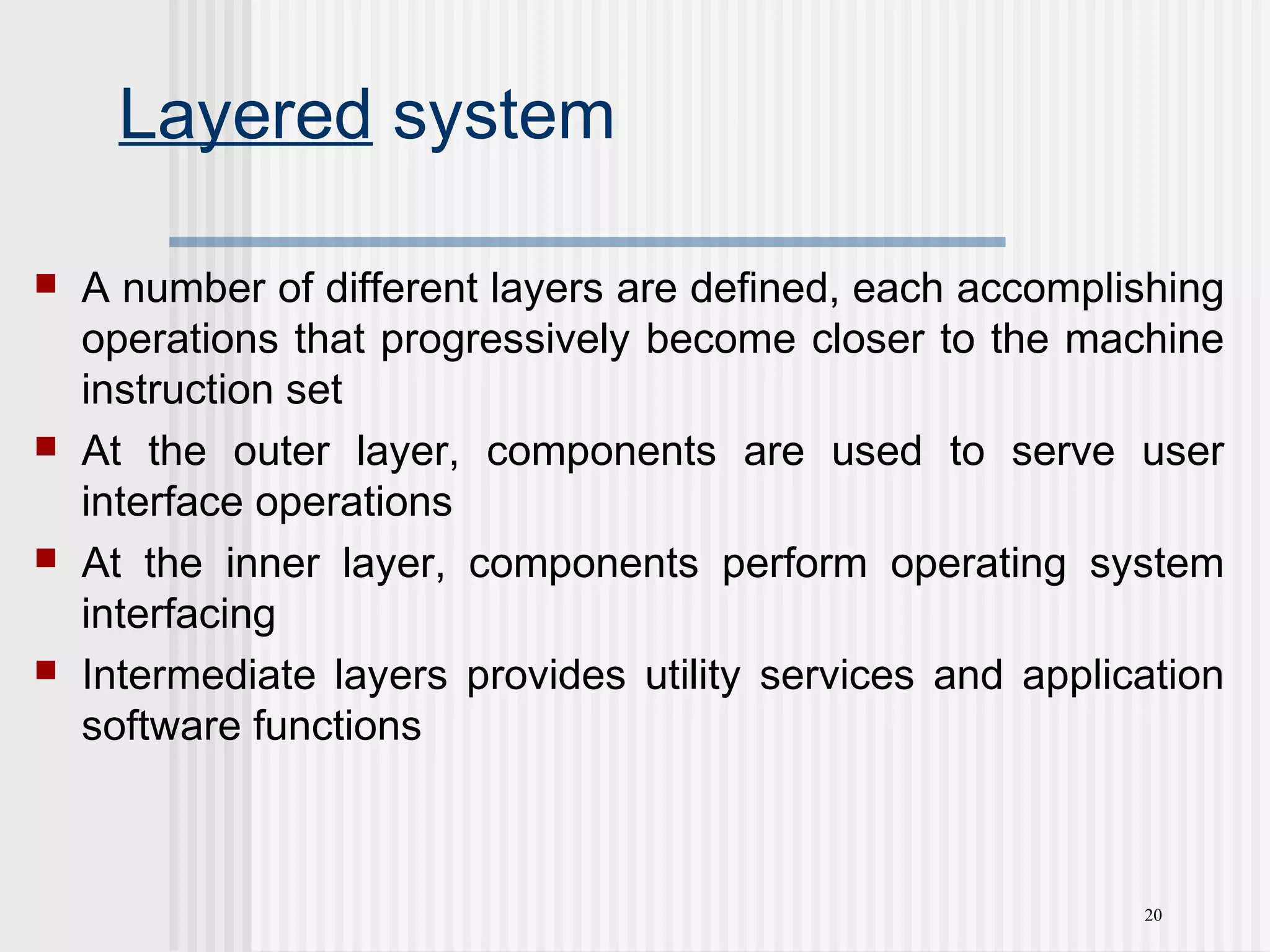 Layered system

A number of different layers are defined, each accomplishing operations that progressively become closer to the machine instruction set

At the outer layer, components are used to serve user interface operations

At the inner layer, components perform operating system interfacing

Intermediate layers provides utility services and application software functions

20